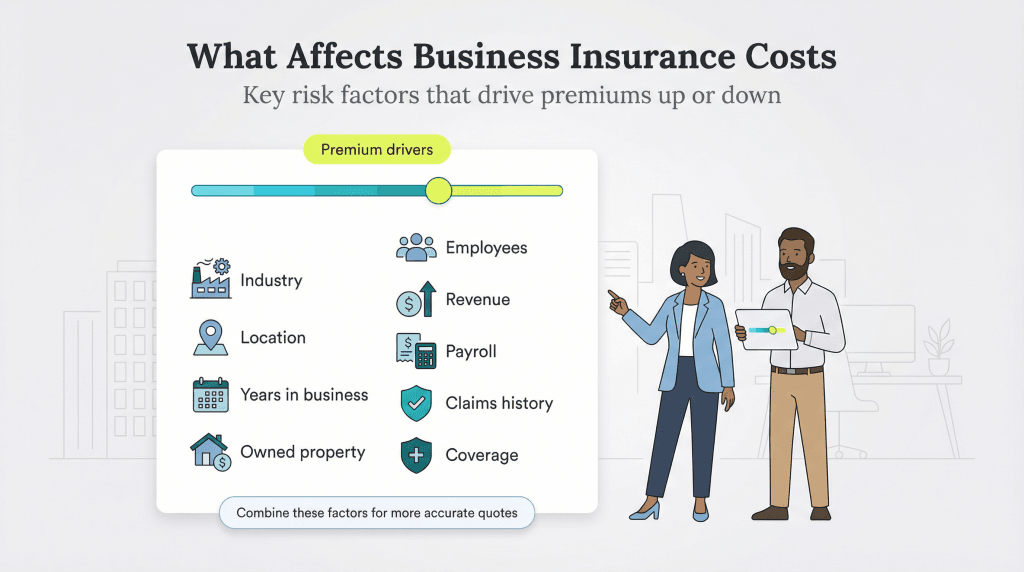 What Affects Business Insurance Costs

Key risk factors that drive premiums up or down

Premium drivers

Industry

Location

Years in business

Owned property

Employees

Revenue

Payroll

Claims history

Coverage

Combine these factors for more accurate quotes